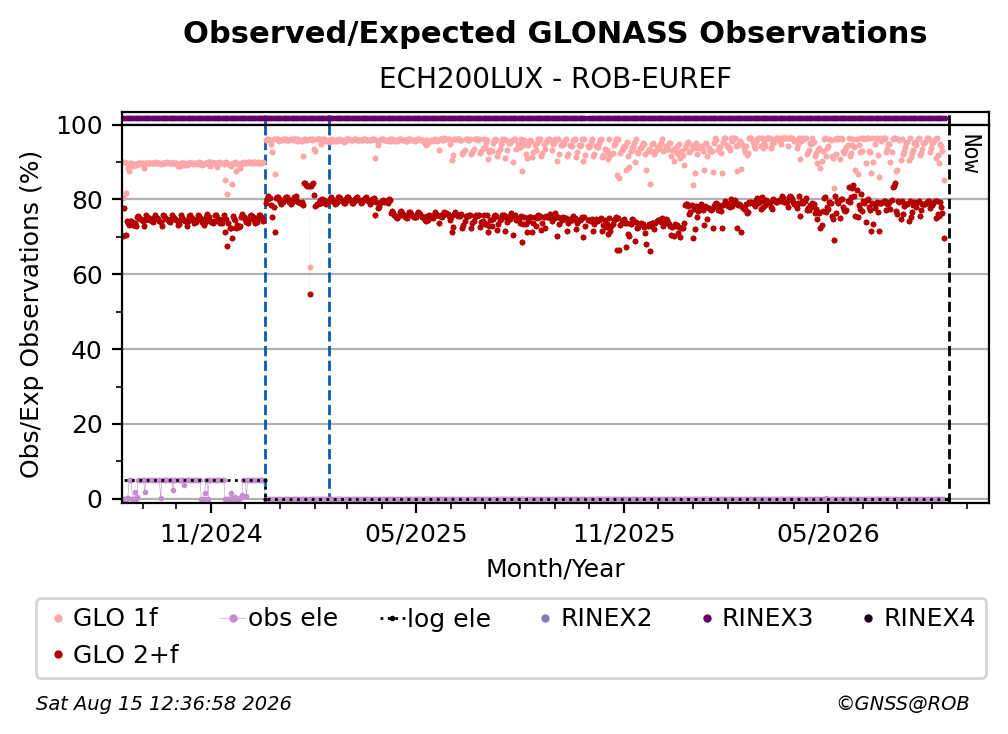 Observed/Expected GLONASS Observations
ECH200LUX - ROB-EUREF

Obs/Exp Observations (%)

100
80
60
40
20
0

Now

11/2024
05/2025
11/2025
05/2026
Month/Year

GLO 1f
obs ele
log ele
RINEX2
RINEX3
RINEX4
GLO 2+f

Sat Aug 15 12:36:58 2026
©GNSS@ROB